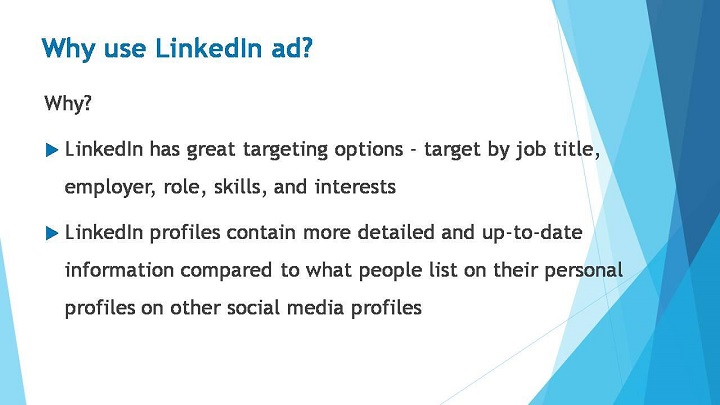 Why use LinkedIn ad?

Why?

LinkedIn has great targeting options - target by job title, employer, role, skills, and interests

LinkedIn profiles contain more detailed and up-to-date information compared to what people list on their personal profiles on other social media profiles